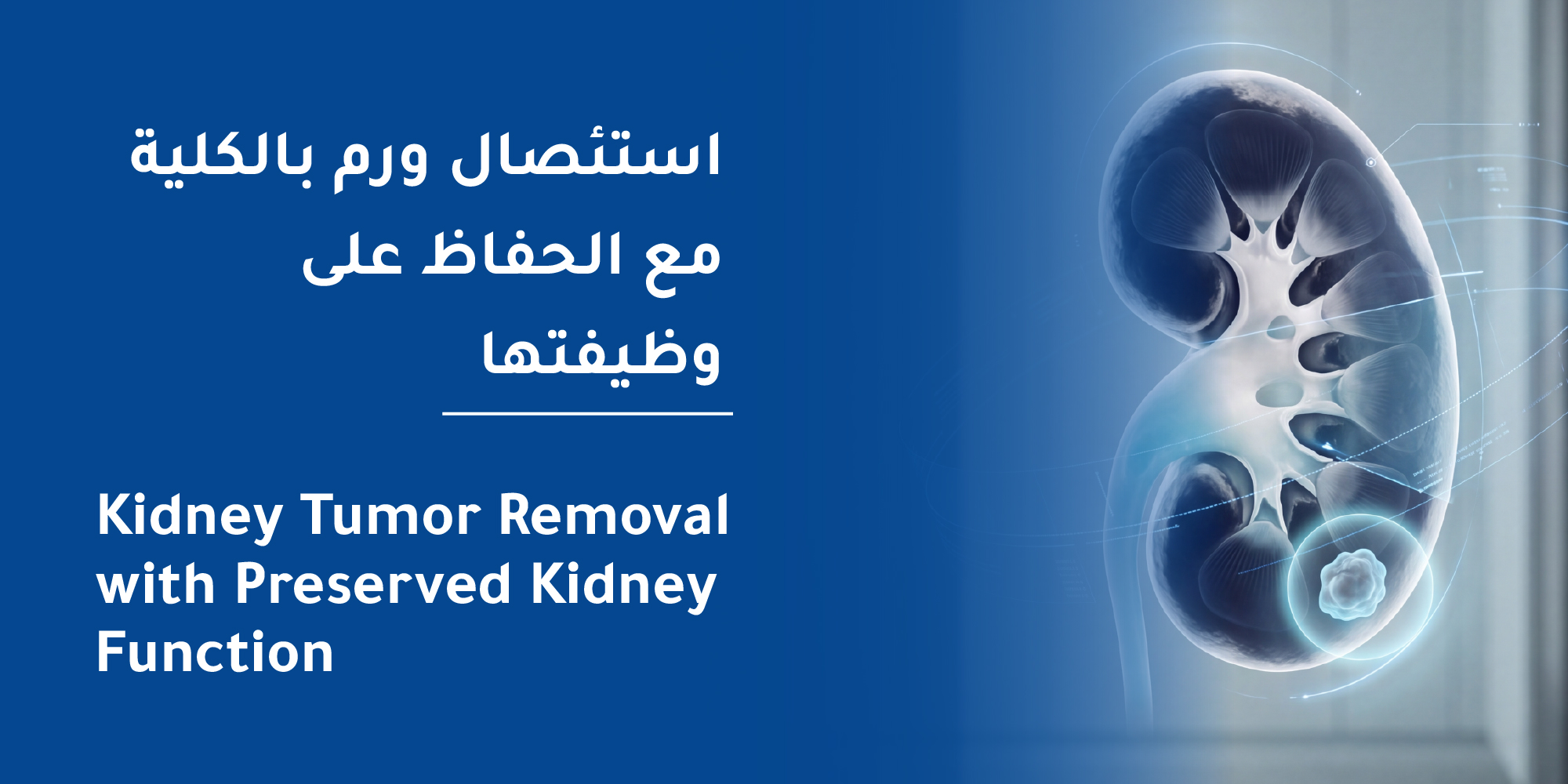 استئصال ورم بالكلية مع الحفاظ على وظيفتها

Kidney Tumor Removal with Preserved Kidney Function